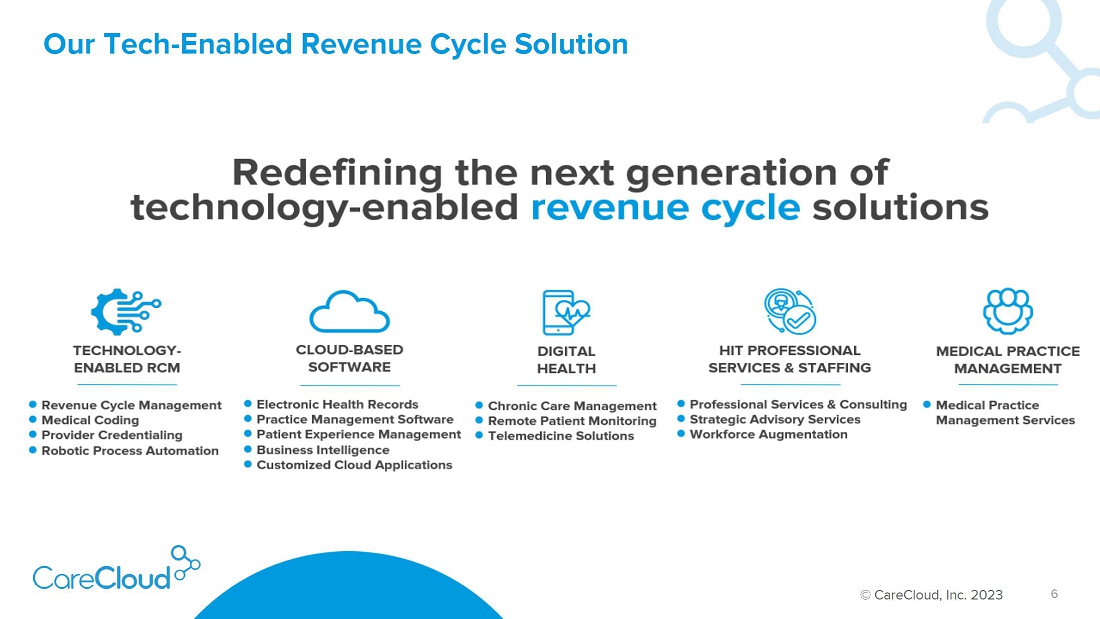 Our Tech-Enabled Revenue Cycle Solution

Redefining the next generation of technology-enabled revenue cycle solutions

TECHNOLOGY-ENABLED RCM

- Revenue Cycle Management
- Medical Coding
- Provider Credentialing
- Robotic Process Automation

CLOUD-BASED SOFTWARE

- Electronic Health Records
- Practice Management Software
- Patient Experience Management
- Business Intelligence
- Customized Cloud Applications

DIGITAL HEALTH

- Chronic Care Management
- Remote Patient Monitoring
- Telemedicine Solutions

HIT PROFESSIONAL SERVICES & STAFFING

- Professional Services & Consulting
- Strategic Advisory Services
- Workforce Augmentation

MEDICAL PRACTICE MANAGEMENT

- Medical Practice Management Services

CareCloud

© CareCloud, Inc. 2023

6